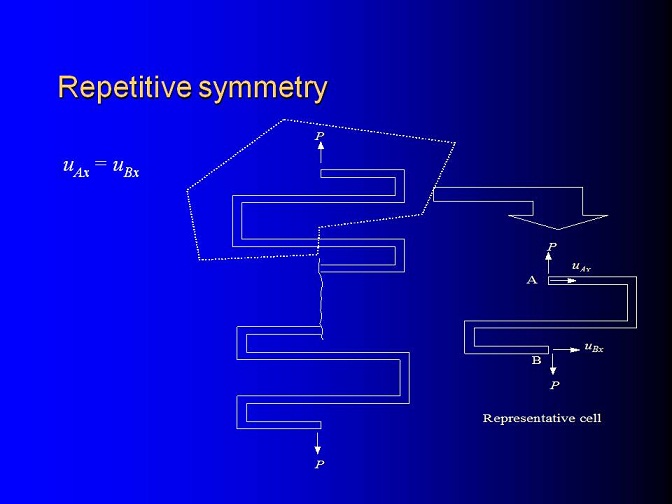 Repetitive symmetry

$u_{Ax} = u_{Bx}$

$P$

$P$

$P$

$u_{Ax}$

A

$u_{Bx}$

B

$P$

Representative cell